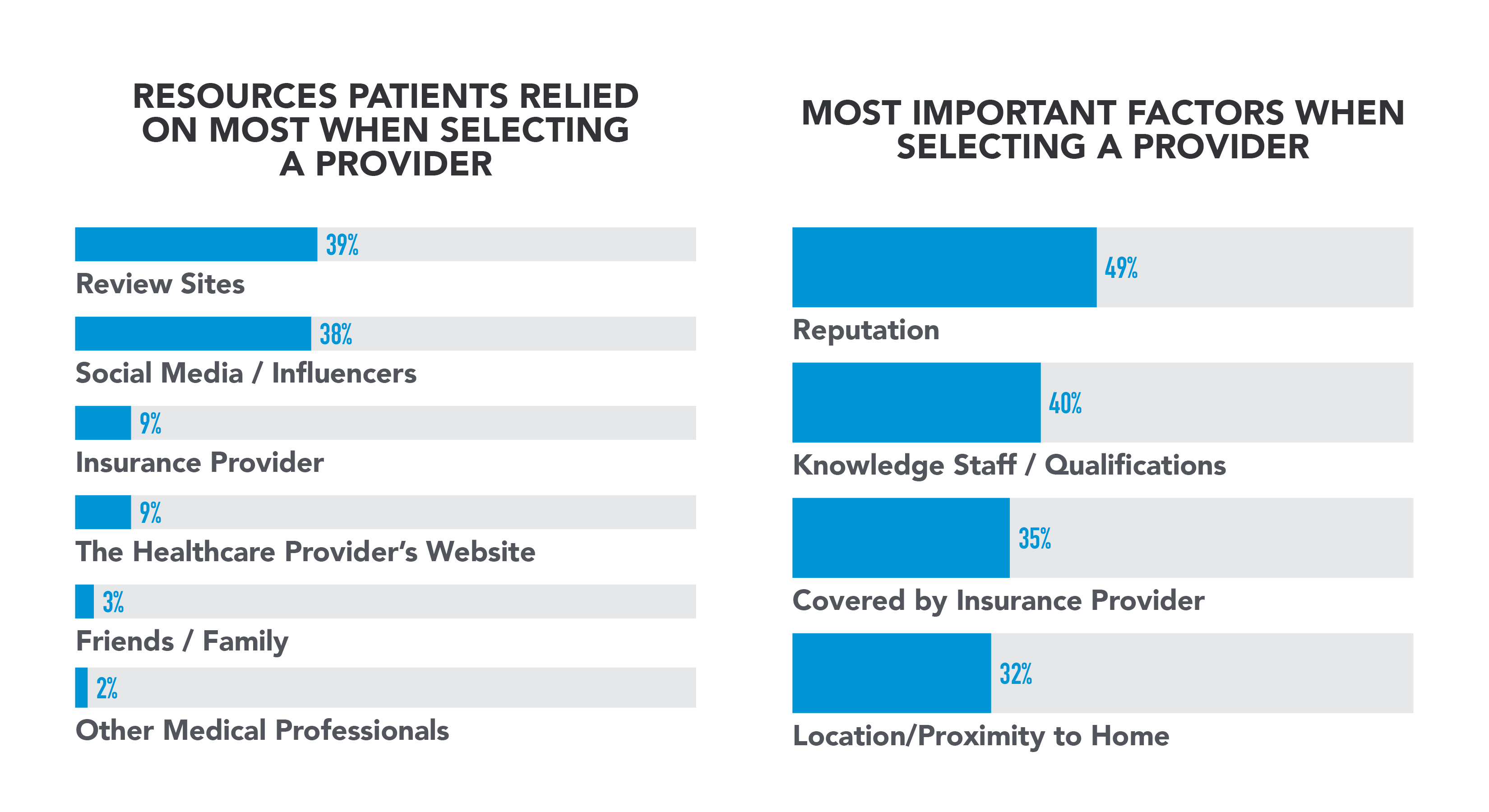 RESOURCES PATIENTS RELIED ON MOST WHEN SELECTING A PROVIDER

39%
Review Sites

38%
Social Media / Influencers

9%
Insurance Provider

9%
The Healthcare Provider's Website

3%
Friends / Family

2%
Other Medical Professionals

MOST IMPORTANT FACTORS WHEN SELECTING A PROVIDER

49%
Reputation

40%
Knowledge Staff / Qualifications

35%
Covered by Insurance Provider

32%
Location/Proximity to Home